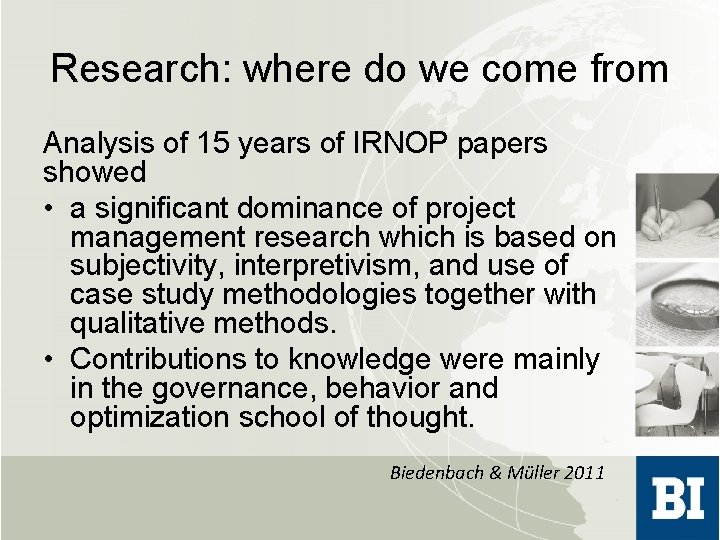 Research: where do we come from

Analysis of 15 years of IRNOP papers showed

• a significant dominance of project management research which is based on subjectivity, interpretivism, and use of case study methodologies together with qualitative methods.
• Contributions to knowledge were mainly in the governance, behavior and optimization school of thought.

Biedenbach & Müller 2011

BI